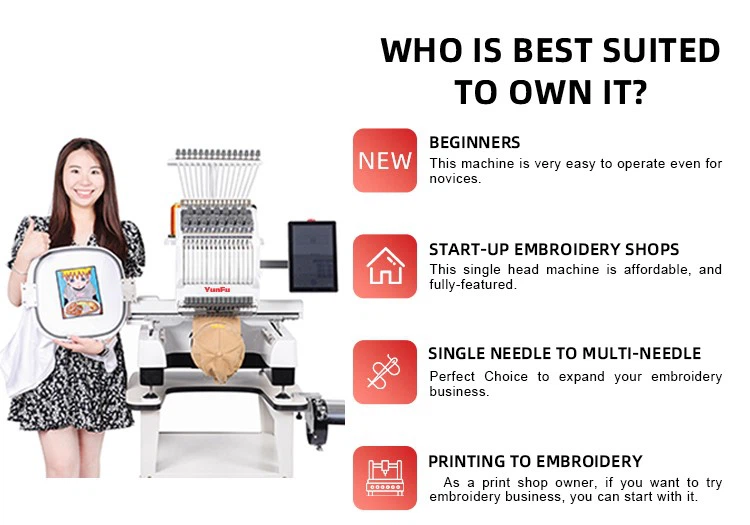 WHO IS BEST SUITED TO OWN IT?

YunFu

NEW

BEGINNERS
This machine is very easy to operate even for novices.

START-UP EMBROIDERY SHOPS
This single head machine is affordable, and fully-featured.

SINGLE NEEDLE TO MULTI-NEEDLE
Perfect Choice to expand your embroidery business.

PRINTING TO EMBROIDERY
As a print shop owner, if you want to try embroidery business, you can start with it.